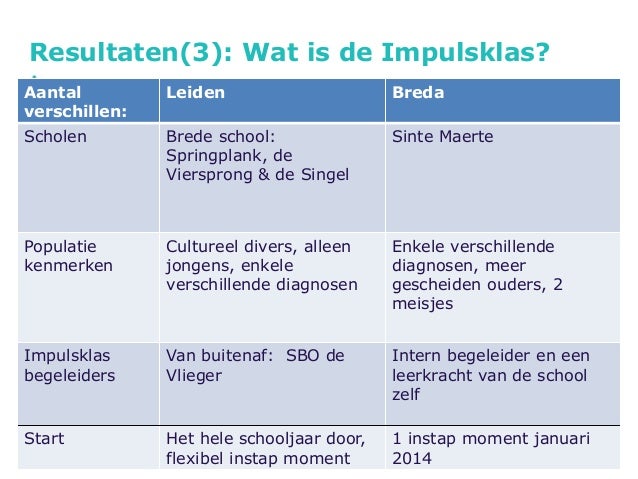 Resultaten(3): Wat is de Impulsklas?

| Aantal verschillen: | Leiden | Breda |
|---|---|---|
| Scholen | Brede school: Springplank, de Viersprong & de Singel | Sinte Maerte |
| Populatie kenmerken | Cultureel divers, alleen jongens, enkele verschillende diagnosen | Enkele verschillende diagnosen, meer gescheiden ouders, 2 meisjes |
| Impulsklas begeleiders | Van buitenaf: SBO de Vlieger | Intern begeleider en een leerkracht van de school zelf |
| Start | Het hele schooljaar door, flexibel instap moment | 1 instap moment januari 2014 |